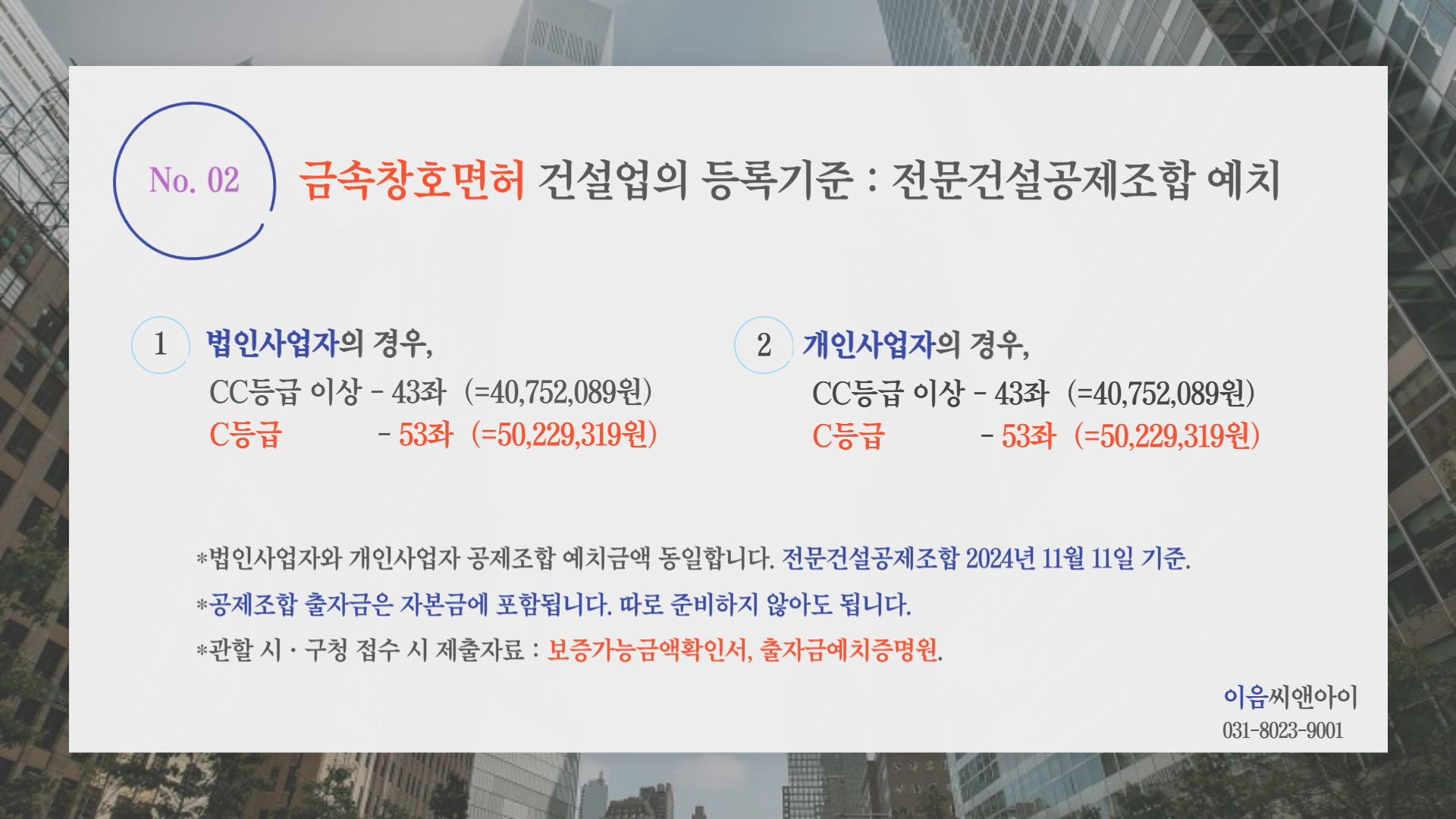 No. 02

금속창호면허 건설업의 등록기준 : 전문건설공제조합 예치

1 법인사업자의 경우,
CC등급 이상 - 43좌 (=40,752,089원)
C등급 - 53좌 (=50,229,319원)

2 개인사업자의 경우,
CC등급 이상 - 43좌 (=40,752,089원)
C등급 - 53좌 (=50,229,319원)

*법인사업자와 개인사업자 공제조합 예치금액 동일합니다. 전문건설공제조합 2024년 11월 11일 기준.

*공제조합 출자금은 자본금에 포함됩니다. 따로 준비하지 않아도 됩니다.

*관할 시 · 구청 접수 시 제출자료 : 보증가능금액확인서, 출자금예치증명원.

이음씨앤아이
031-8023-9001